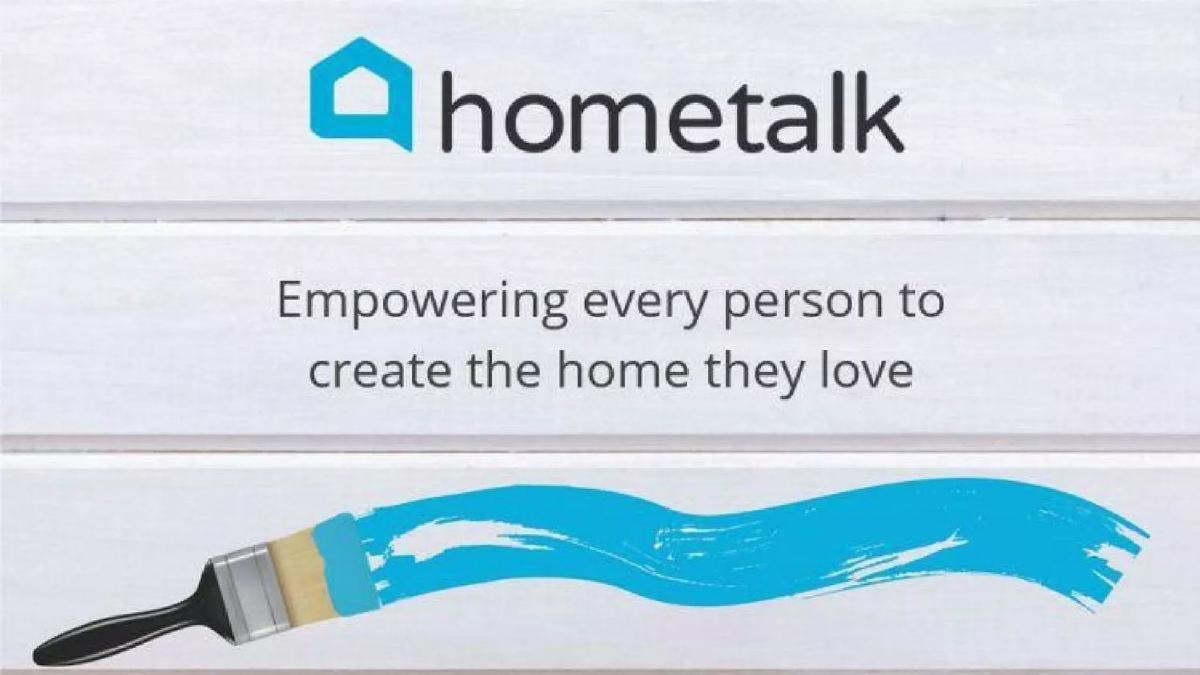 hometalk

Empowering every person to create the home they love